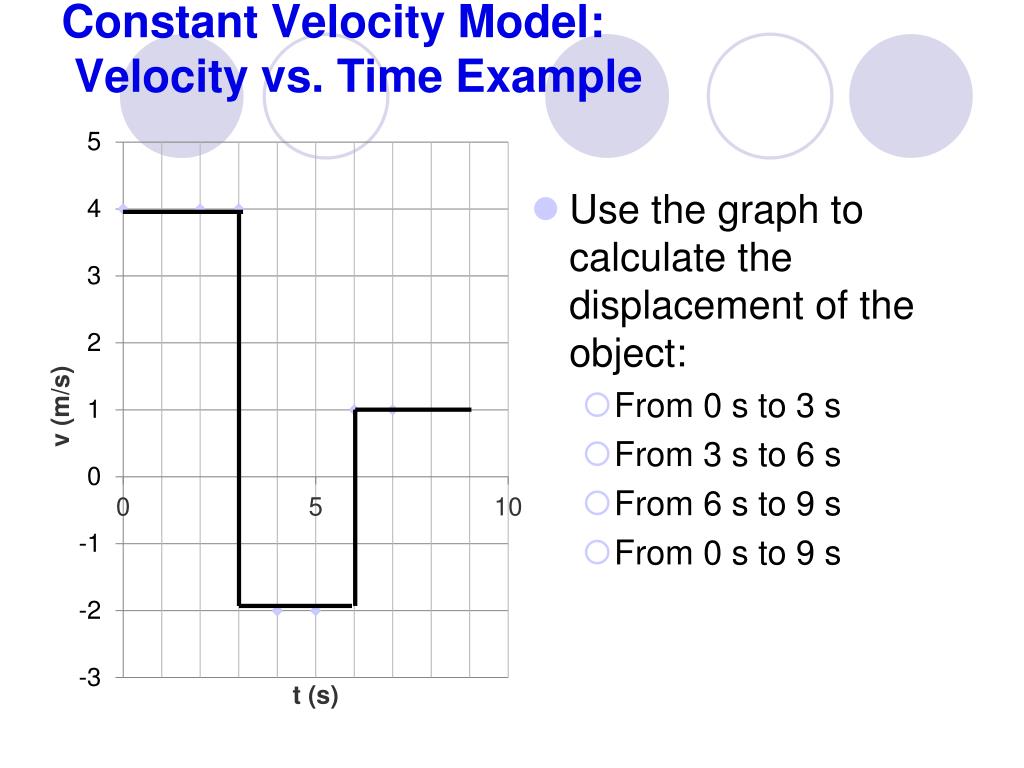 Constant Velocity Model:
Velocity vs. Time Example

5
4
3
2
1
0
-1
-2
-3
v (m/s)
0
5
10
t (s)

Use the graph to calculate the displacement of the object:
From 0 s to 3 s
From 3 s to 6 s
From 6 s to 9 s
From 0 s to 9 s